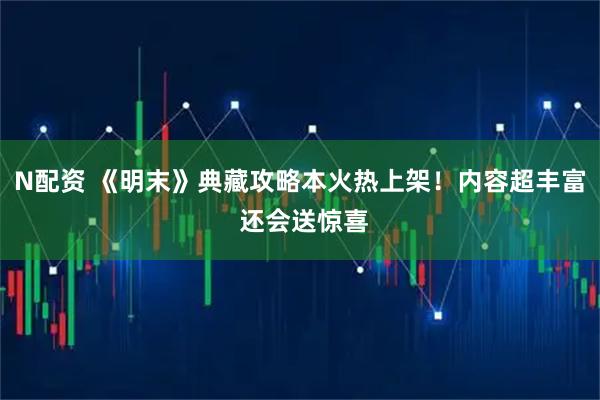 N配资 《明末》典藏攻略本火热上架！内容超丰富还会送惊喜